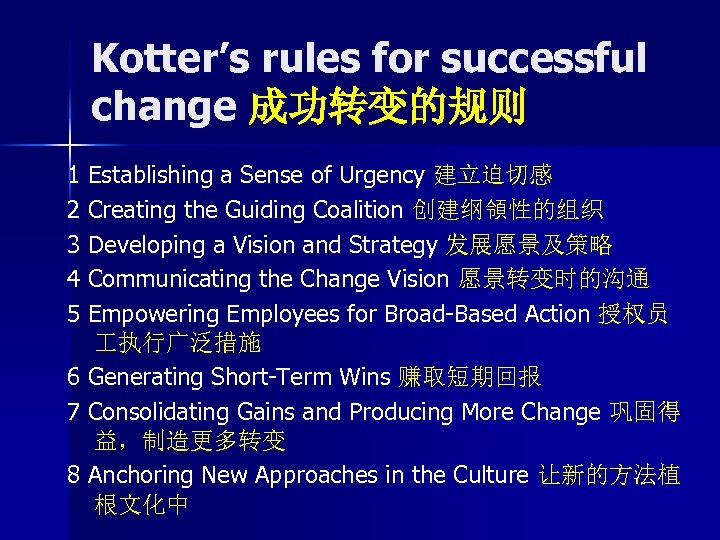 Kotter's rules for successful change 成功转变的规则

1 Establishing a Sense of Urgency 建立迫切感
2 Creating the Guiding Coalition 创建纲领性的组织
3 Developing a Vision and Strategy 发展愿景及策略
4 Communicating the Change Vision 愿景转变时的沟通
5 Empowering Employees for Broad-Based Action 授权员工执行广泛措施
6 Generating Short-Term Wins 赚取短期回报
7 Consolidating Gains and Producing More Change 巩固得益，制造更多转变
8 Anchoring New Approaches in the Culture 让新的方法植根文化中